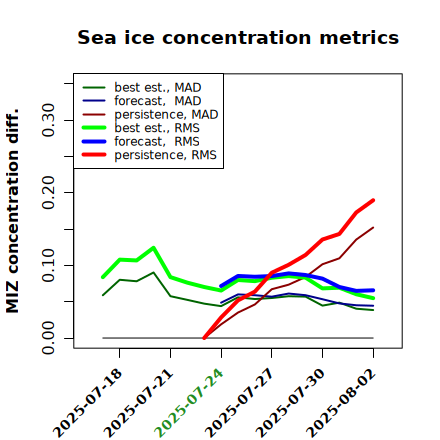 Sea ice concentration metrics

best est., MAD
forecast, MAD
persistence, MAD
best est., RMS
forecast, RMS
persistence, RMS

MIZ concentration diff.

0.00
0.10
0.20
0.30

2025-07-18
2025-07-21
2025-07-24
2025-07-27
2025-07-30
2025-08-02